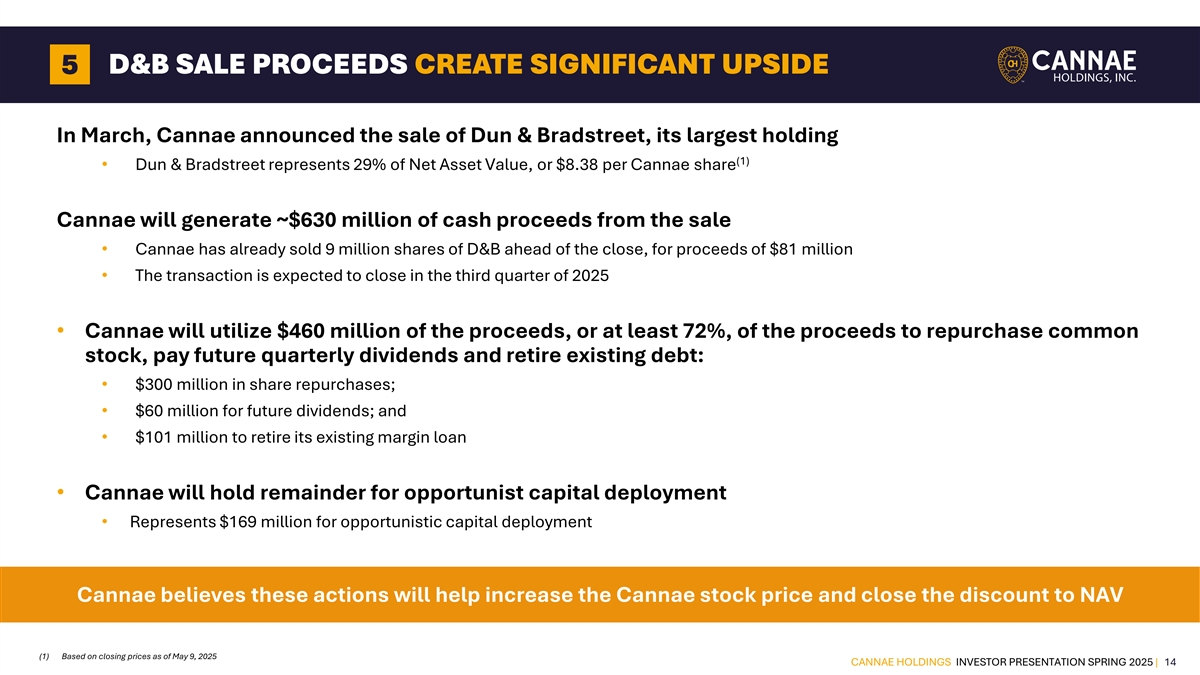 5 D&B SALE PROCEEDS CREATE SIGNIFICANT UPSIDE

CH CANNAE HOLDINGS, INC.

In March, Cannae announced the sale of Dun & Bradstreet, its largest holding

• Dun & Bradstreet represents 29% of Net Asset Value, or $8.38 per Cannae share$^{(1)}$

Cannae will generate ~$630 million of cash proceeds from the sale

• Cannae has already sold 9 million shares of D&B ahead of the close, for proceeds of $81 million

• The transaction is expected to close in the third quarter of 2025

• Cannae will utilize $460 million of the proceeds, or at least 72%, of the proceeds to repurchase common stock, pay future quarterly dividends and retire existing debt:

• $300 million in share repurchases;

• $60 million for future dividends; and

• $101 million to retire its existing margin loan

• Cannae will hold remainder for opportunist capital deployment

• Represents $169 million for opportunistic capital deployment

Cannae believes these actions will help increase the Cannae stock price and close the discount to NAV

(1) Based on closing prices as of May 9, 2025

CANNAE HOLDINGS INVESTOR PRESENTATION SPRING 2025 | 14